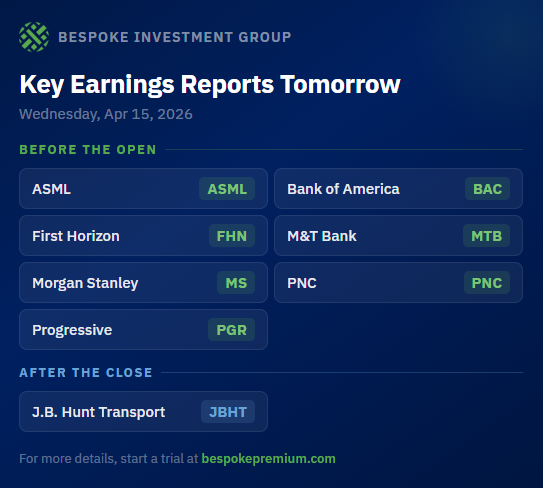 BESPOKE INVESTMENT GROUP

Key Earnings Reports Tomorrow

Wednesday, Apr 15, 2026

BEFORE THE OPEN

ASML ASML

Bank of America BAC

First Horizon FHN

M&T Bank MTB

Morgan Stanley MS

PNC PNC

Progressive PGR

AFTER THE CLOSE

J.B. Hunt Transport JBHT

For more details, start a trial at bespokepremium.com